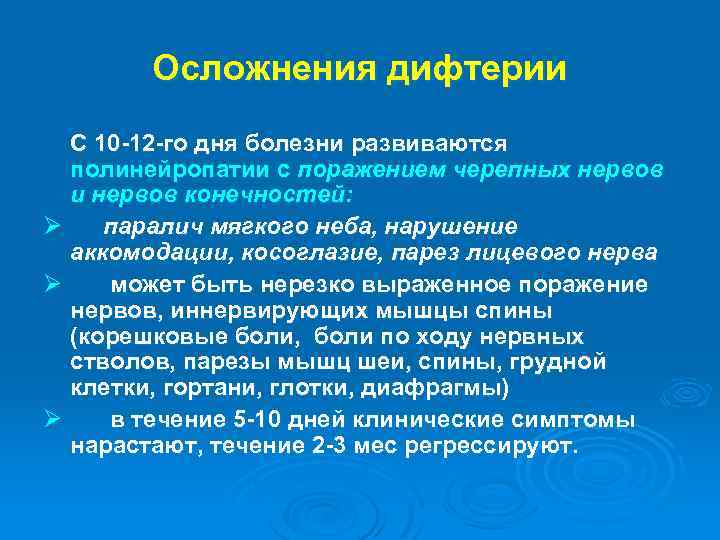 Осложнения дифтерии

С 10-12-го дня болезни развиваются полинейропатии с поражением черепных нервов и нервов конечностей:

➢ паралич мягкого неба, нарушение аккомодации, косоглазие, парез лицевого нерва

➢ может быть нерезко выраженное поражение нервов, иннервирующих мышцы спины (корешковые боли, боли по ходу нервных стволов, парезы мышц шеи, спины, грудной клетки, гортани, глотки, диафрагмы)

➢ в течение 5-10 дней клинические симптомы нарастают, течение 2-3 мес регрессируют.